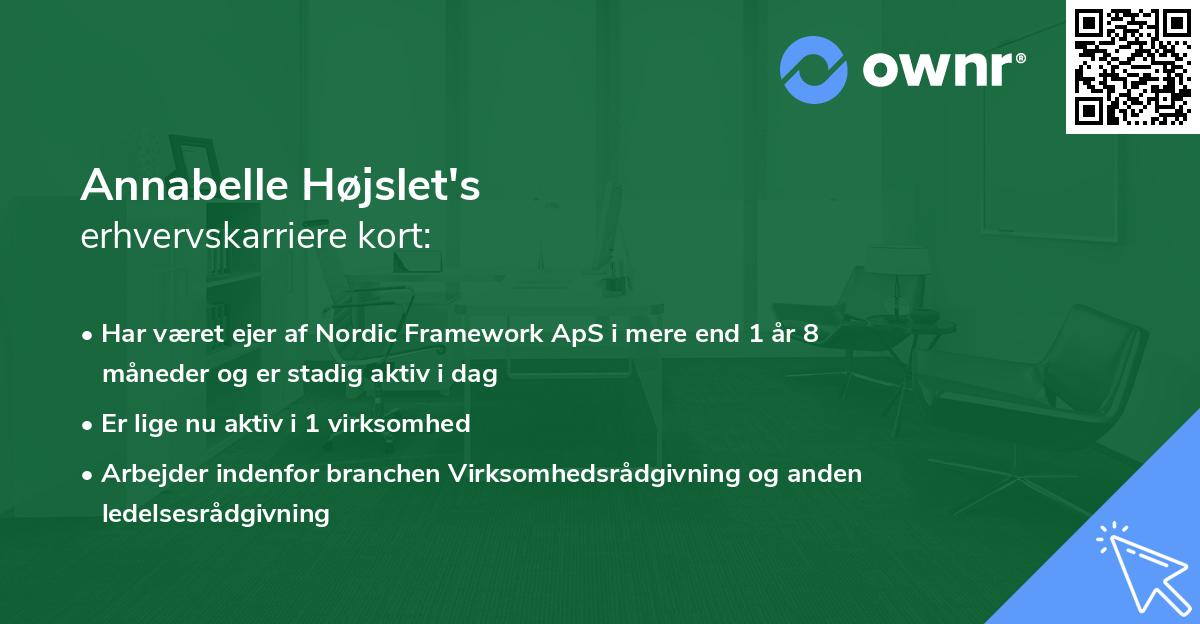 ownr®

Annabelle Højslet's
erhvervskarriere kort:

• Har været ejer af Nordic Framework ApS i mere end 1 år 8 måneder og er stadig aktiv i dag

• Er lige nu aktiv i 1 virksomhed

• Arbejder indenfor branchen Virksomhedsrådgivning og anden ledelsesrådgivning